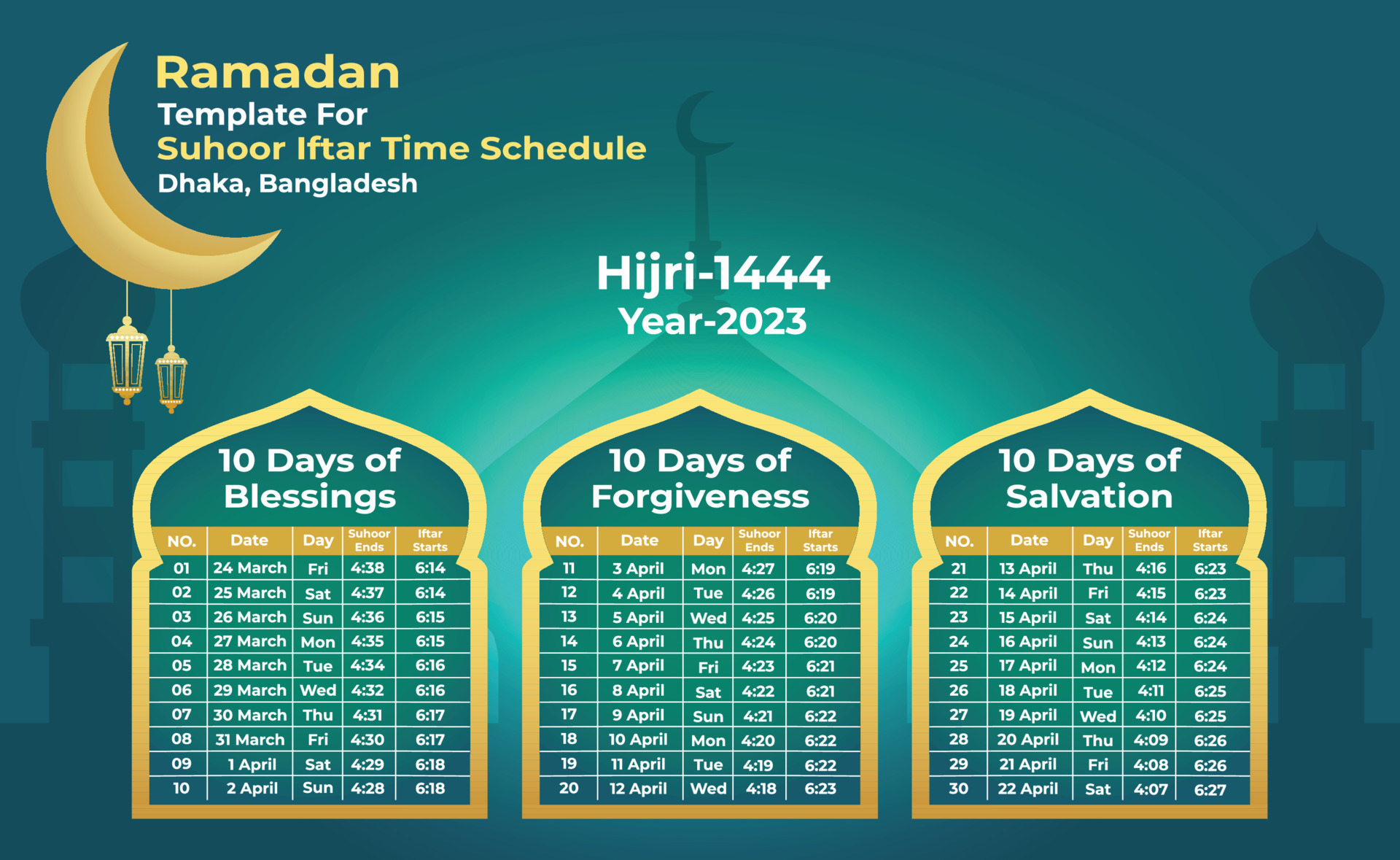 Ramadan
Template For
Suhoor Iftar Time Schedule
Dhaka, Bangladesh

Hijri-1444
Year-2023

10 Days of Blessings

| NO. | Date | Day | Suhoor Ends | Iftar Starts |
|---|---|---|---|---|
| 01 | 24 March | Fri | 4:38 | 6:14 |
| 02 | 25 March | Sat | 4:37 | 6:14 |
| 03 | 26 March | Sun | 4:36 | 6:15 |
| 04 | 27 March | Mon | 4:35 | 6:15 |
| 05 | 28 March | Tue | 4:34 | 6:16 |
| 06 | 29 March | Wed | 4:32 | 6:16 |
| 07 | 30 March | Thu | 4:31 | 6:17 |
| 08 | 31 March | Fri | 4:30 | 6:17 |
| 09 | 1 April | Sat | 4:29 | 6:18 |
| 10 | 2 April | Sun | 4:28 | 6:18 |

10 Days of Forgiveness

| NO. | Date | Day | Suhoor Ends | Iftar Starts |
|---|---|---|---|---|
| 11 | 3 April | Mon | 4:27 | 6:19 |
| 12 | 4 April | Tue | 4:26 | 6:19 |
| 13 | 5 April | Wed | 4:25 | 6:20 |
| 14 | 6 April | Thu | 4:24 | 6:20 |
| 15 | 7 April | Fri | 4:23 | 6:21 |
| 16 | 8 April | Sat | 4:22 | 6:21 |
| 17 | 9 April | Sun | 4:21 | 6:22 |
| 18 | 10 April | Mon | 4:20 | 6:22 |
| 19 | 11 April | Tue | 4:19 | 6:22 |
| 20 | 12 April | Wed | 4:18 | 6:23 |

10 Days of Salvation

| NO. | Date | Day | Suhoor Ends | Iftar Starts |
|---|---|---|---|---|
| 21 | 13 April | Thu | 4:16 | 6:23 |
| 22 | 14 April | Fri | 4:15 | 6:23 |
| 23 | 15 April | Sat | 4:14 | 6:24 |
| 24 | 16 April | Sun | 4:13 | 6:24 |
| 25 | 17 April | Mon | 4:12 | 6:24 |
| 26 | 18 April | Tue | 4:11 | 6:25 |
| 27 | 19 April | Wed | 4:10 | 6:25 |
| 28 | 20 April | Thu | 4:09 | 6:26 |
| 29 | 21 April | Fri | 4:08 | 6:26 |
| 30 | 22 April | Sat | 4:07 | 6:27 |